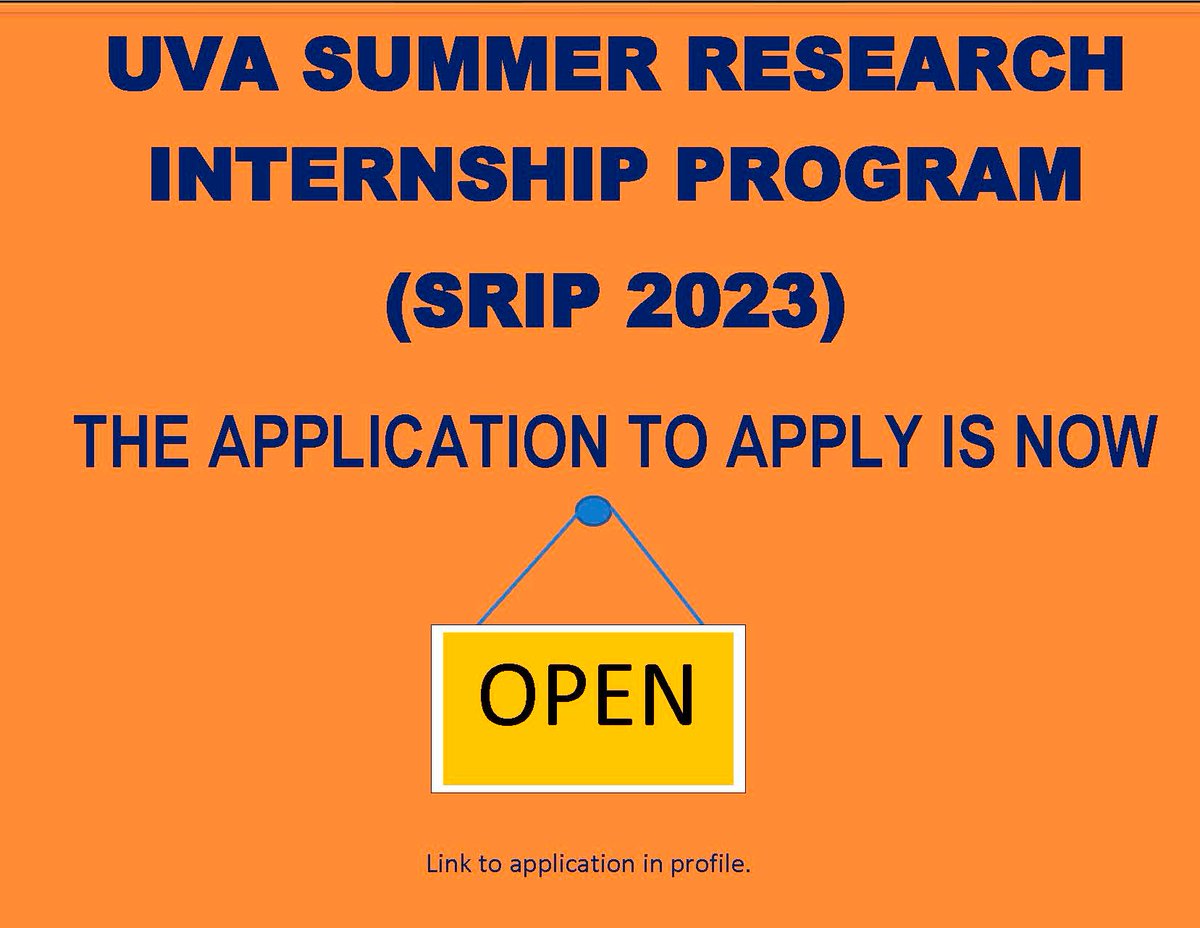 UVA SUMMER RESEARCH INTERNSHIP PROGRAM

(SRIP 2023)

THE APPLICATION TO APPLY IS NOW

OPEN

Link to application in profile.